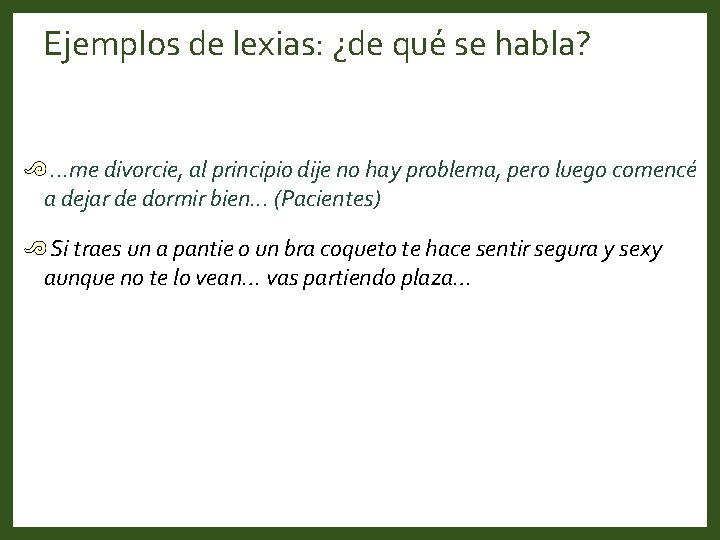 Ejemplos de lexias: ¿de qué se habla?

…me divorcie, al principio dije no hay problema, pero luego comencé a dejar de dormir bien… (Pacientes)

Si traes un a pantie o un bra coqueto te hace sentir segura y sexy aunque no te lo vean… vas partiendo plaza…